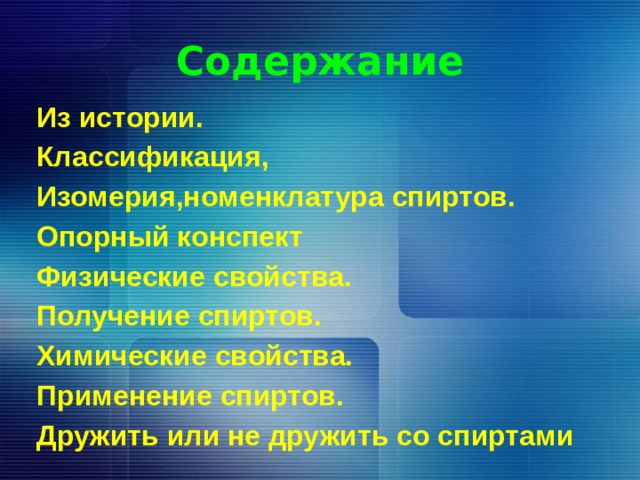 Содержание

Из истории.
Классификация,
Изомерия,номенклатура спиртов.
Опорный конспект
Физические свойства.
Получение спиртов.
Химические свойства.
Применение спиртов.
Дружить или не дружить со спиртами